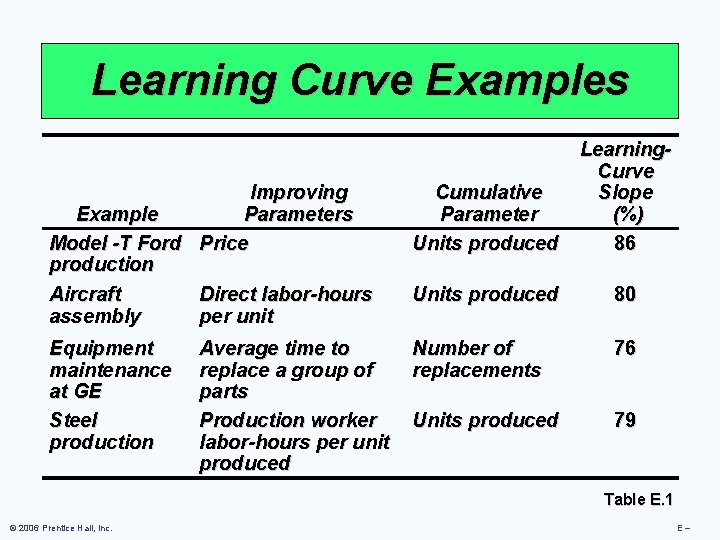 Learning Curve Examples

| Example | Improving Parameters | Cumulative Parameter | Learning-Curve Slope (%) |
|---|---|---|---|
| Model -T Ford production | Price | Units produced | 86 |
| Aircraft assembly | Direct labor-hours per unit | Units produced | 80 |
| Equipment maintenance at GE | Average time to replace a group of parts | Number of replacements | 76 |
| Steel production | Production worker labor-hours per unit produced | Units produced | 79 |

Table E.1

© 2006 Prentice Hall, Inc.

E –